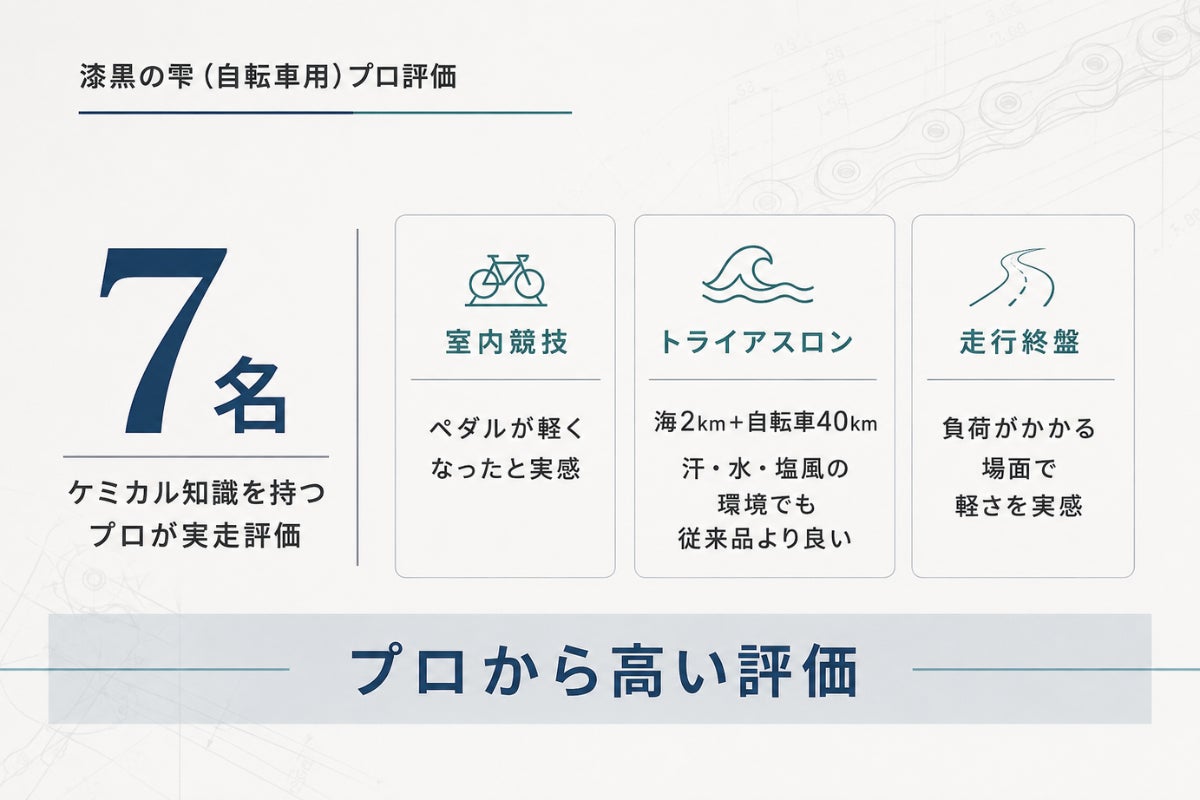 漆黒の雫（自転車用）プロ評価

7名

ケミカル知識を持つプロが実走評価

室内競技

ペダルが軽くなったと実感

トライアスロン

海2km+自転車40km

汗・水・塩風の環境でも従来品より良い

走行終盤

負荷がかかる場面で軽さを実感

プロから高い評価